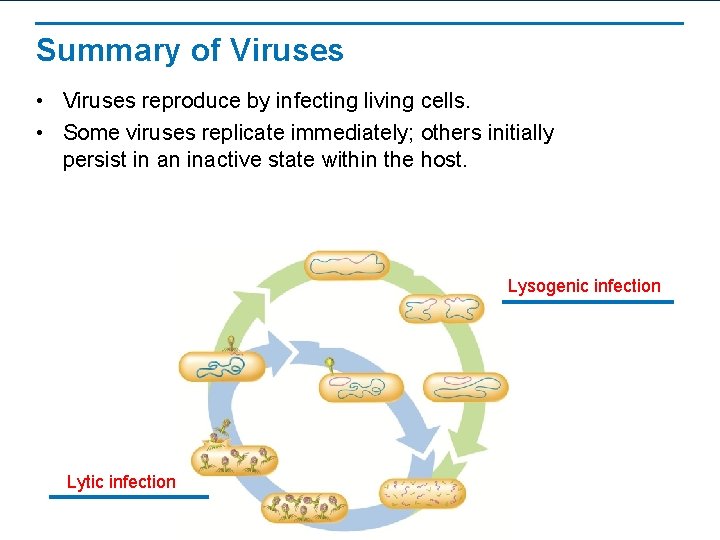 Summary of Viruses

• Viruses reproduce by infecting living cells.

• Some viruses replicate immediately; others initially persist in an inactive state within the host.

Lysogenic infection

Lytic infection